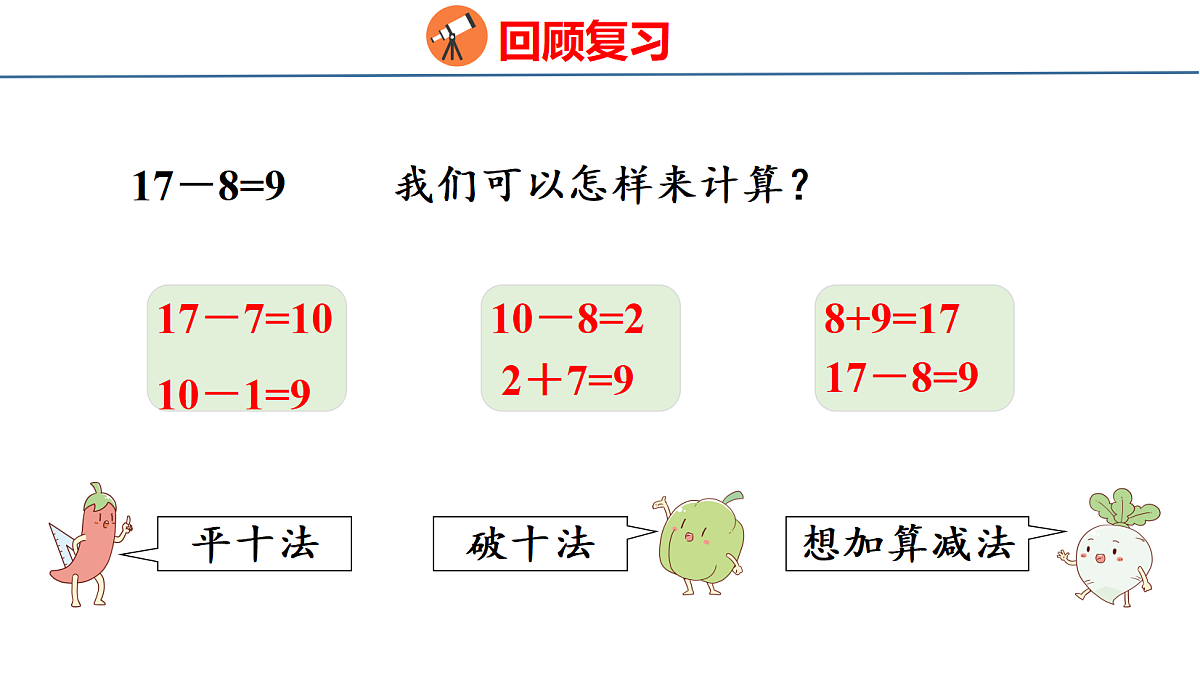 回顾复习

$17-8=9$　　我们可以怎样来计算？

$17-7=10$
$10-1=9$

$10-8=2$
$2+7=9$

$8+9=17$
$17-8=9$

平十法

破十法

想加算减法